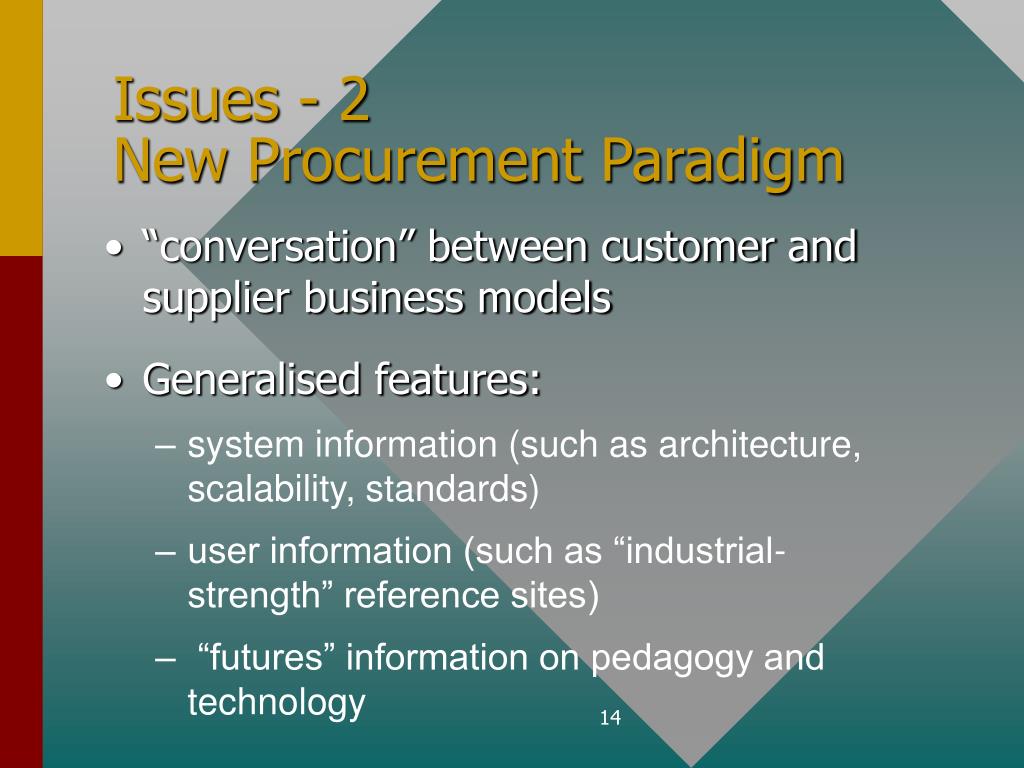 Issues - 2
New Procurement Paradigm

• “conversation” between customer and supplier business models

• Generalised features:

– system information (such as architecture, scalability, standards)

– user information (such as “industrial-strength” reference sites)

– “futures” information on pedagogy and technology

14